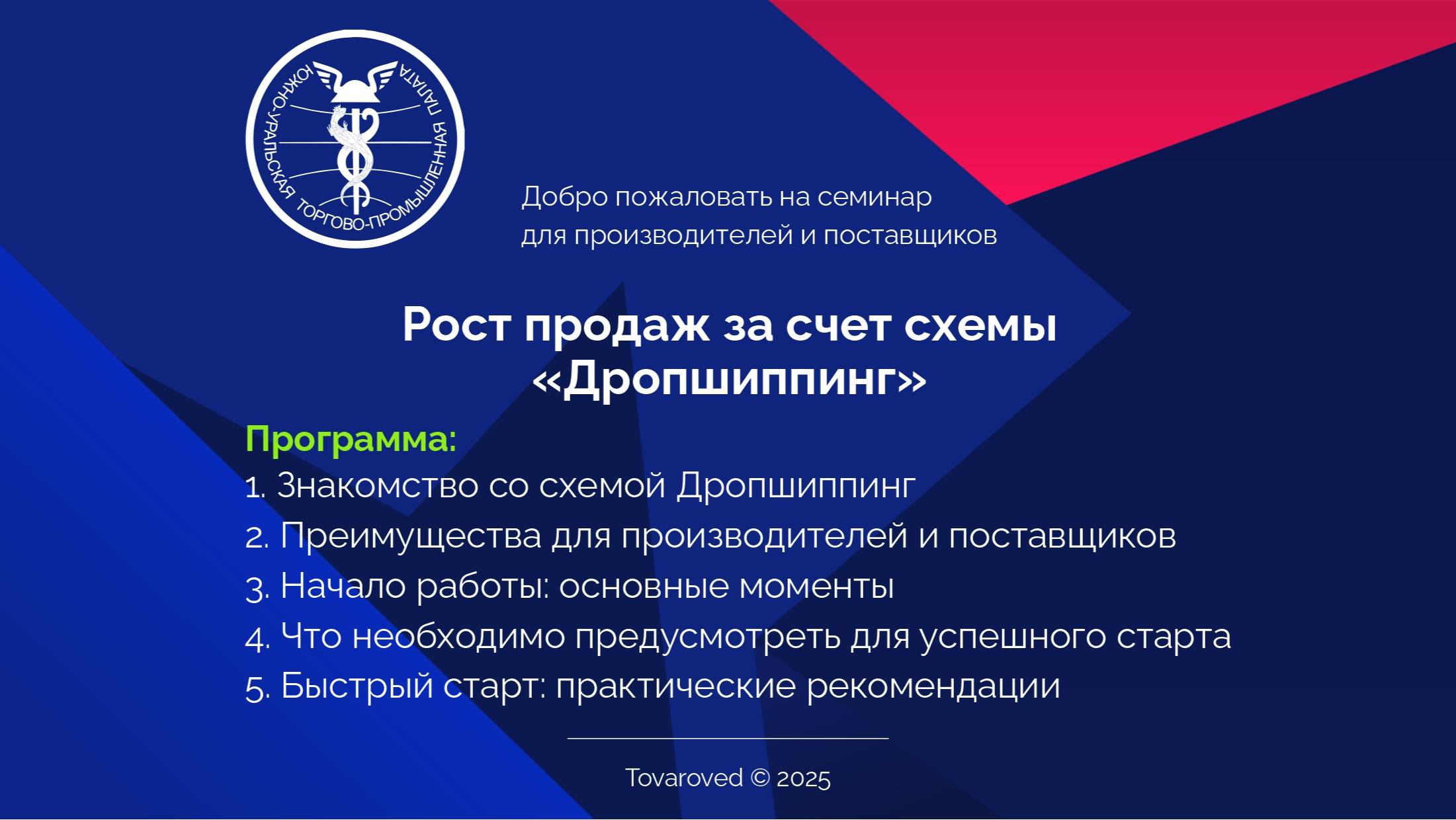 ЮЖНО-УРАЛЬСКАЯ ТОРГОВО-ПРОМЫШЛЕННАЯ ПАЛАТА

Добро пожаловать на семинар для производителей и поставщиков

Рост продаж за счет схемы «Дропшиппинг»

Программа:
1. Знакомство со схемой Дропшиппинг
2. Преимущества для производителей и поставщиков
3. Начало работы: основные моменты
4. Что необходимо предусмотреть для успешного старта
5. Быстрый старт: практические рекомендации

Tovaroved © 2025